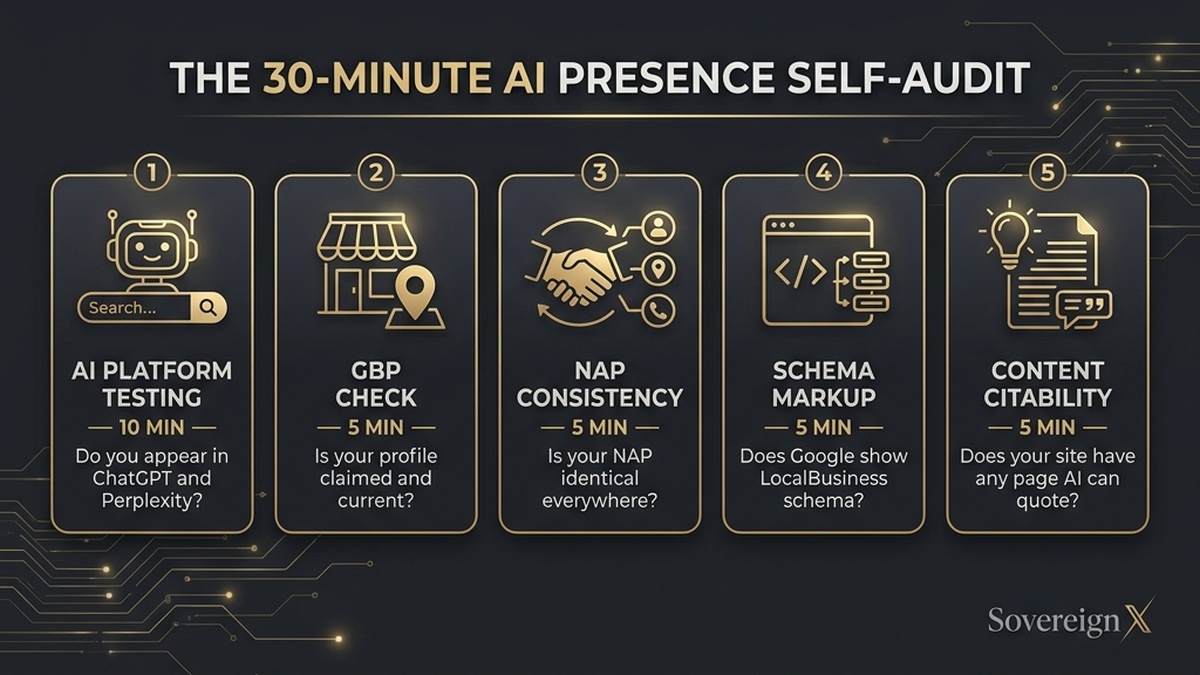 THE 30-MINUTE AI PRESENCE SELF-AUDIT

1

Search...

AI PLATFORM TESTING

10 MIN

Do you appear in ChatGPT and Perplexity?

2

GBP CHECK

5 MIN

Is your profile claimed and current?

3

NAP CONSISTENCY

5 MIN

Is your NAP identical everywhere?

4

</>

SCHEMA MARKUP

5 MIN

Does Google show LocalBusiness schema?

5

CONTENT CITABILITY

5 MIN

Does your site have any page AI can quote?

Sovereign X